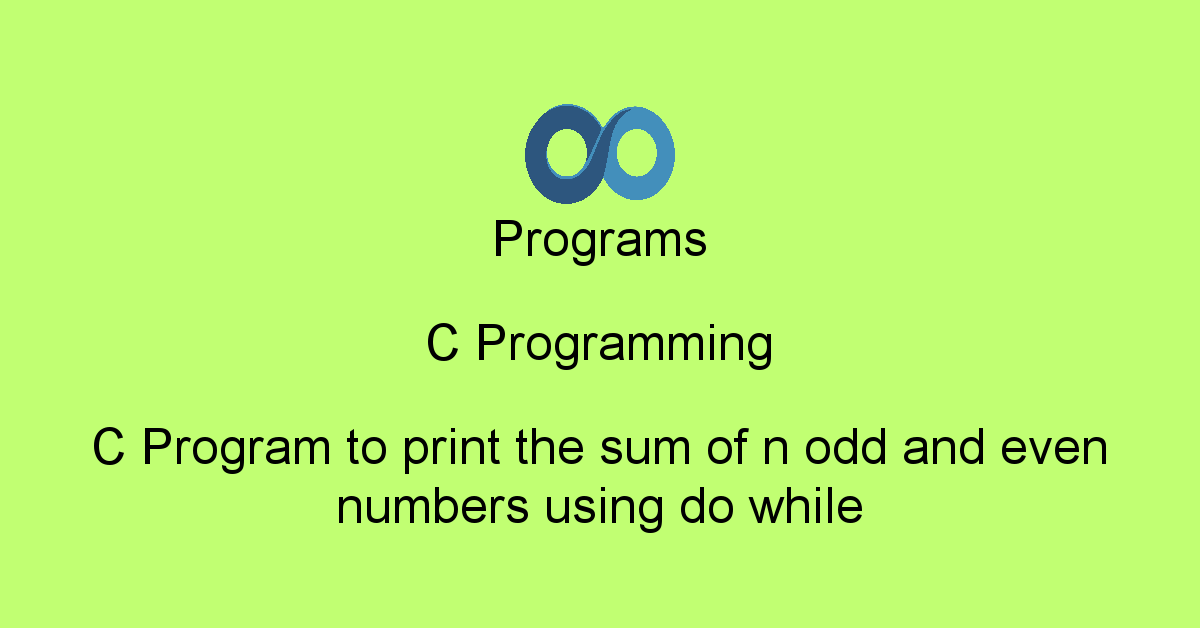 Programs

C Programming

C Program to print the sum of n odd and even numbers using do while